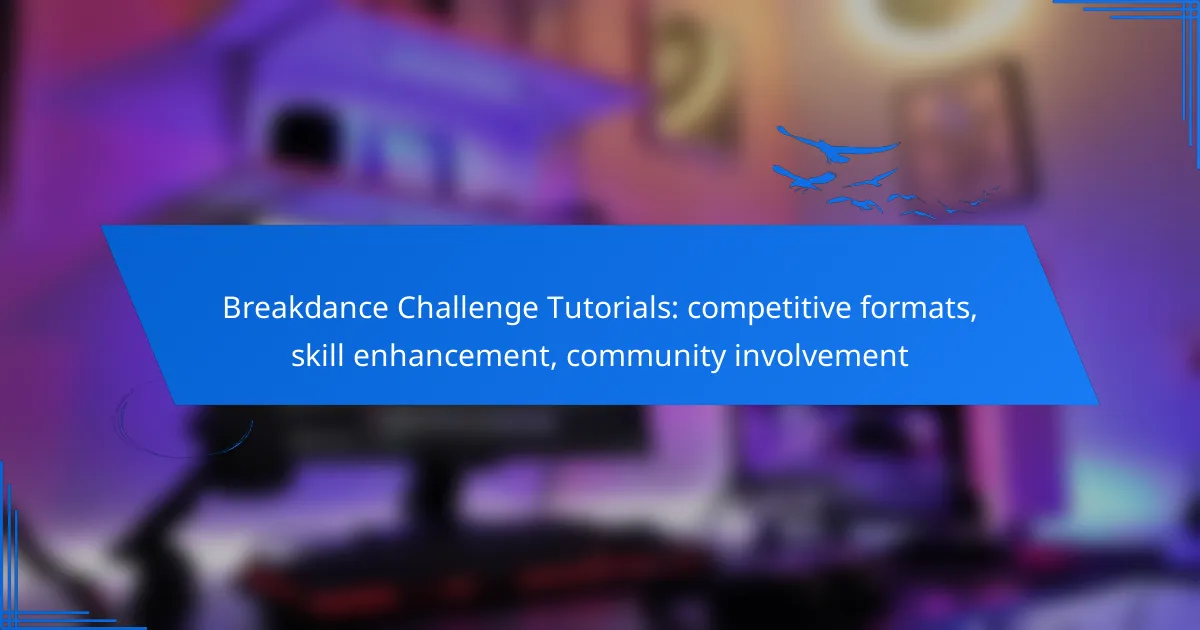 Breakdance Challenge Tutorials: competitive formats, skill enhancement, community involvement